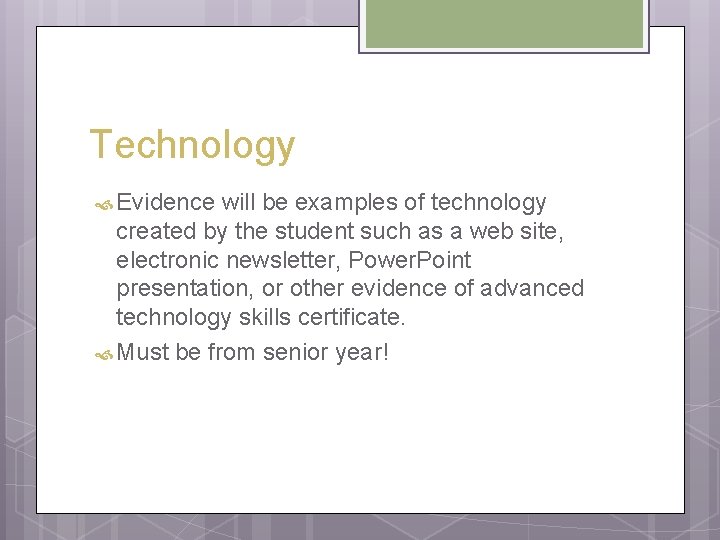 Technology

Evidence will be examples of technology created by the student such as a web site, electronic newsletter, PowerPoint presentation, or other evidence of advanced technology skills certificate.

Must be from senior year!